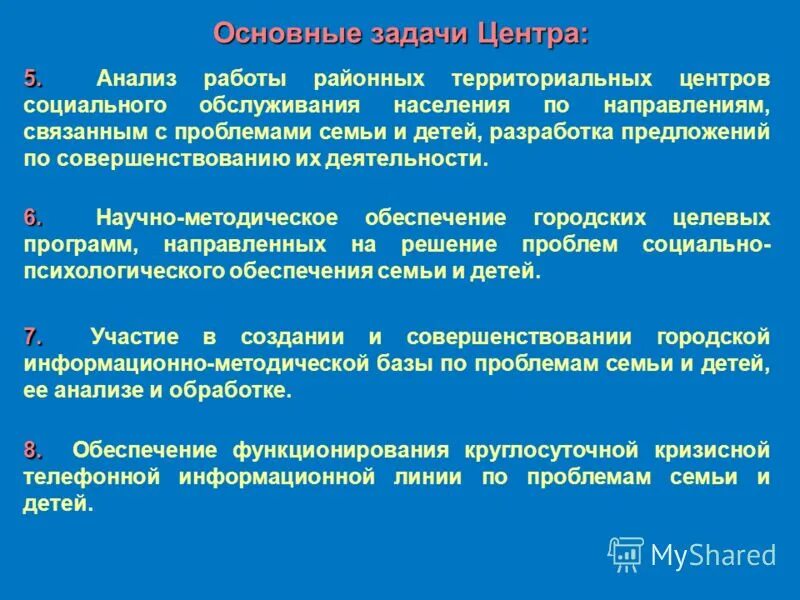 Основные задачи Центра:

5. Анализ работы районных территориальных центров социального обслуживания населения по направлениям, связанным с проблемами семьи и детей, разработка предложений по совершенствованию их деятельности.

6. Научно-методическое обеспечение городских целевых программ, направленных на решение проблем социально-психологического обеспечения семьи и детей.

7. Участие в создании и совершенствовании городской информационно-методической базы по проблемам семьи и детей, ее анализе и обработке.

8. Обеспечение функционирования круглосуточной кризисной телефонной информационной линии по проблемам семьи и детей.

MyShared